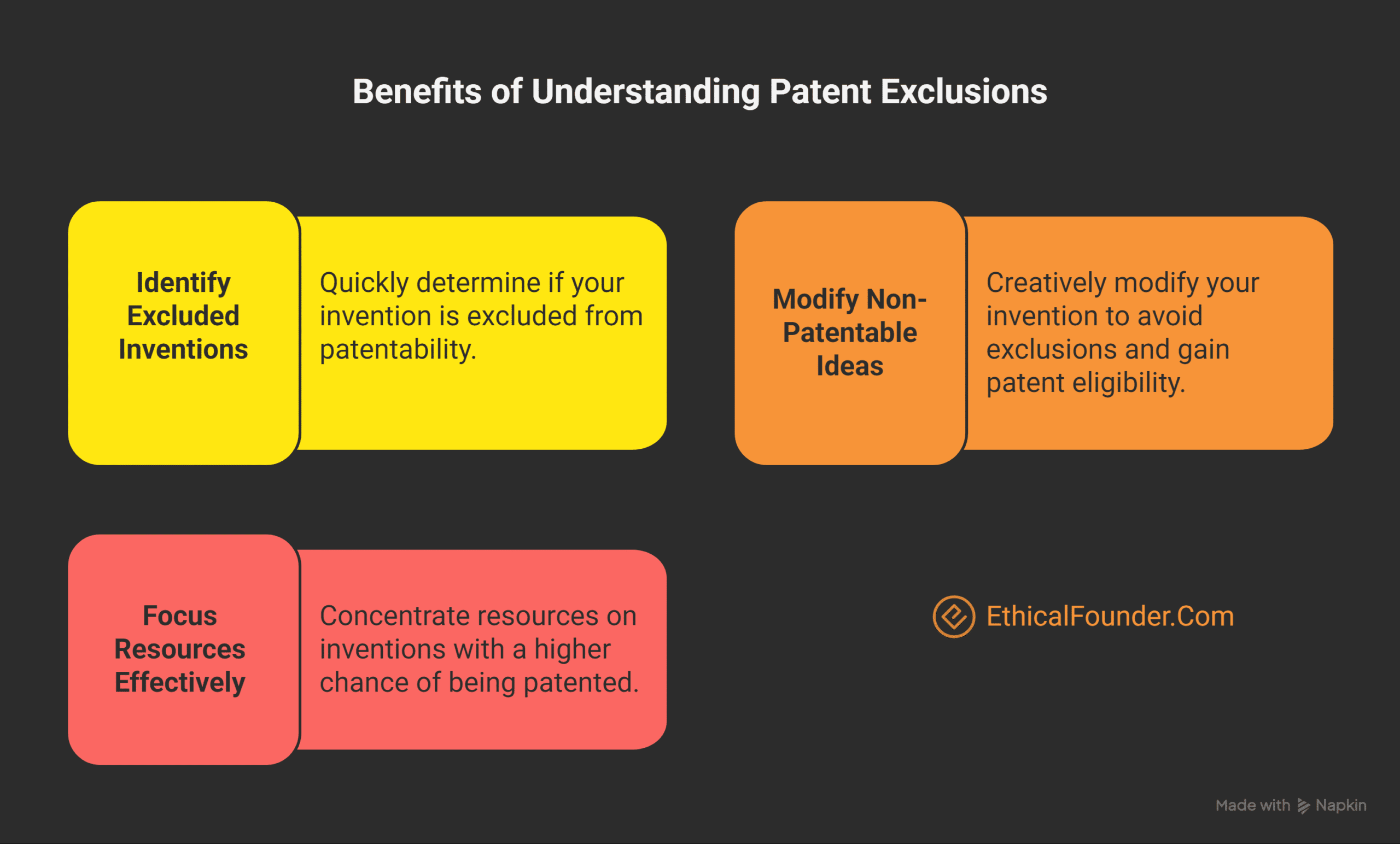 Benefits of Understanding Patent Exclusions

Identify Excluded Inventions

Quickly determine if your invention is excluded from patentability.

Modify Non-Patentable Ideas

Creatively modify your invention to avoid exclusions and gain patent eligibility.

Focus Resources Effectively

Concentrate resources on inventions with a higher chance of being patented.

EthicalFounder.Com

Made with Napkin